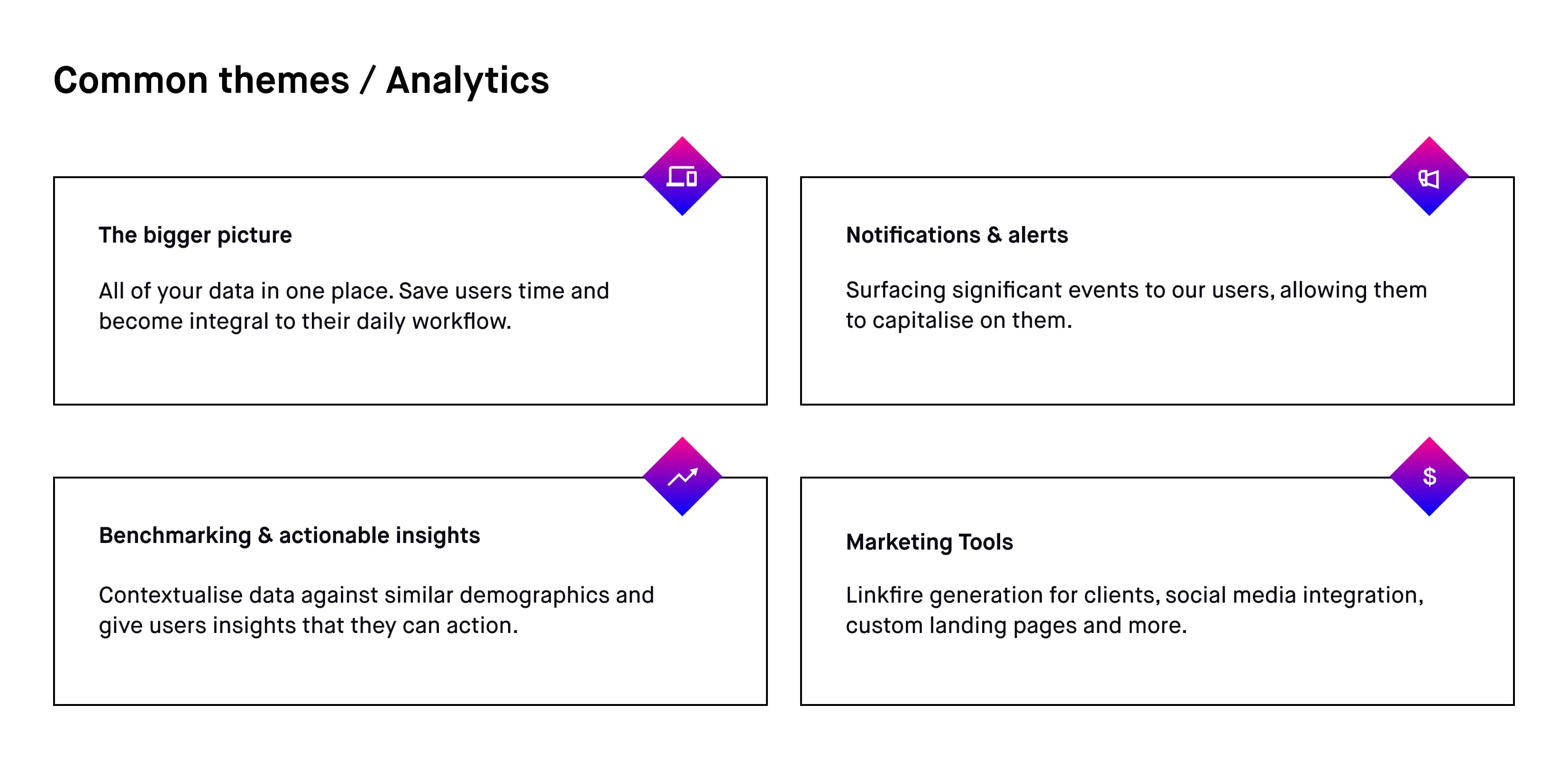 Common themes / Analytics

The bigger picture

All of your data in one place. Save users time and become integral to their daily workflow.

Notifications & alerts

Surfacing significant events to our users, allowing them to capitalise on them.

Benchmarking & actionable insights

Contextualise data against similar demographics and give users insights that they can action.

$

Marketing Tools

Linkfire generation for clients, social media integration, custom landing pages and more.